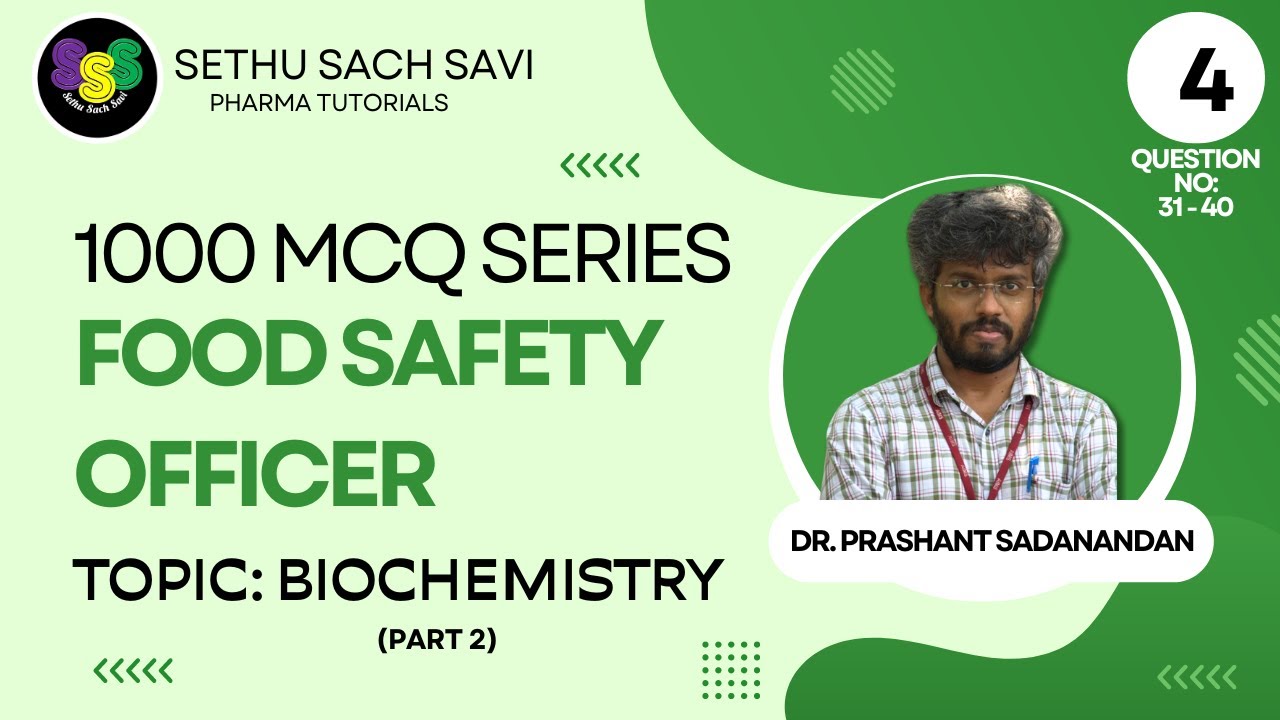 SSS
Sethu Sach Savi

SETHU SACH SAVI
PHARMA TUTORIALS

4

QUESTION NO: 31 - 40

1000 MCQ SERIES
FOOD SAFETY OFFICER
TOPIC: BIOCHEMISTRY
(PART 2)

DR. PRASHANT SADANANDAN